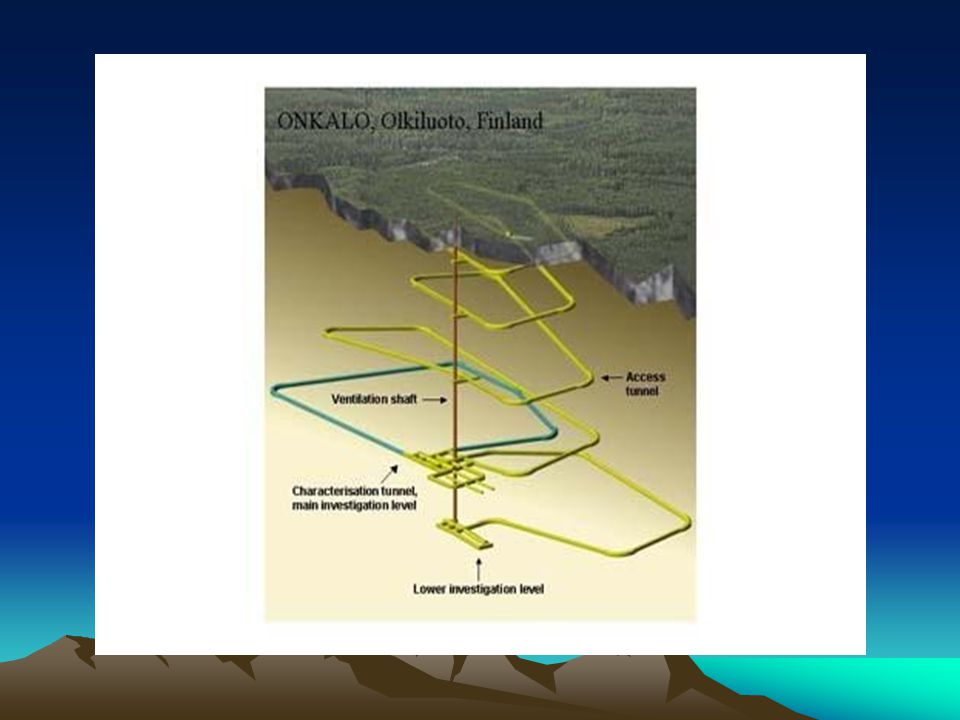 ONKALO, Olkiluoto, Finland

Access tunnel

Ventilation shaft

Characterisation tunnel, main investigation level

Lower investigation level